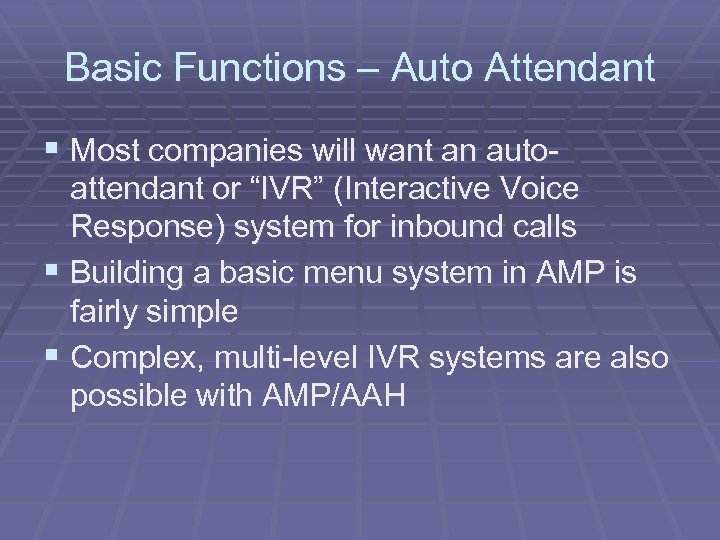 Basic Functions – Auto Attendant

▪ Most companies will want an auto-attendant or “IVR” (Interactive Voice Response) system for inbound calls

▪ Building a basic menu system in AMP is fairly simple

▪ Complex, multi-level IVR systems are also possible with AMP/AAH